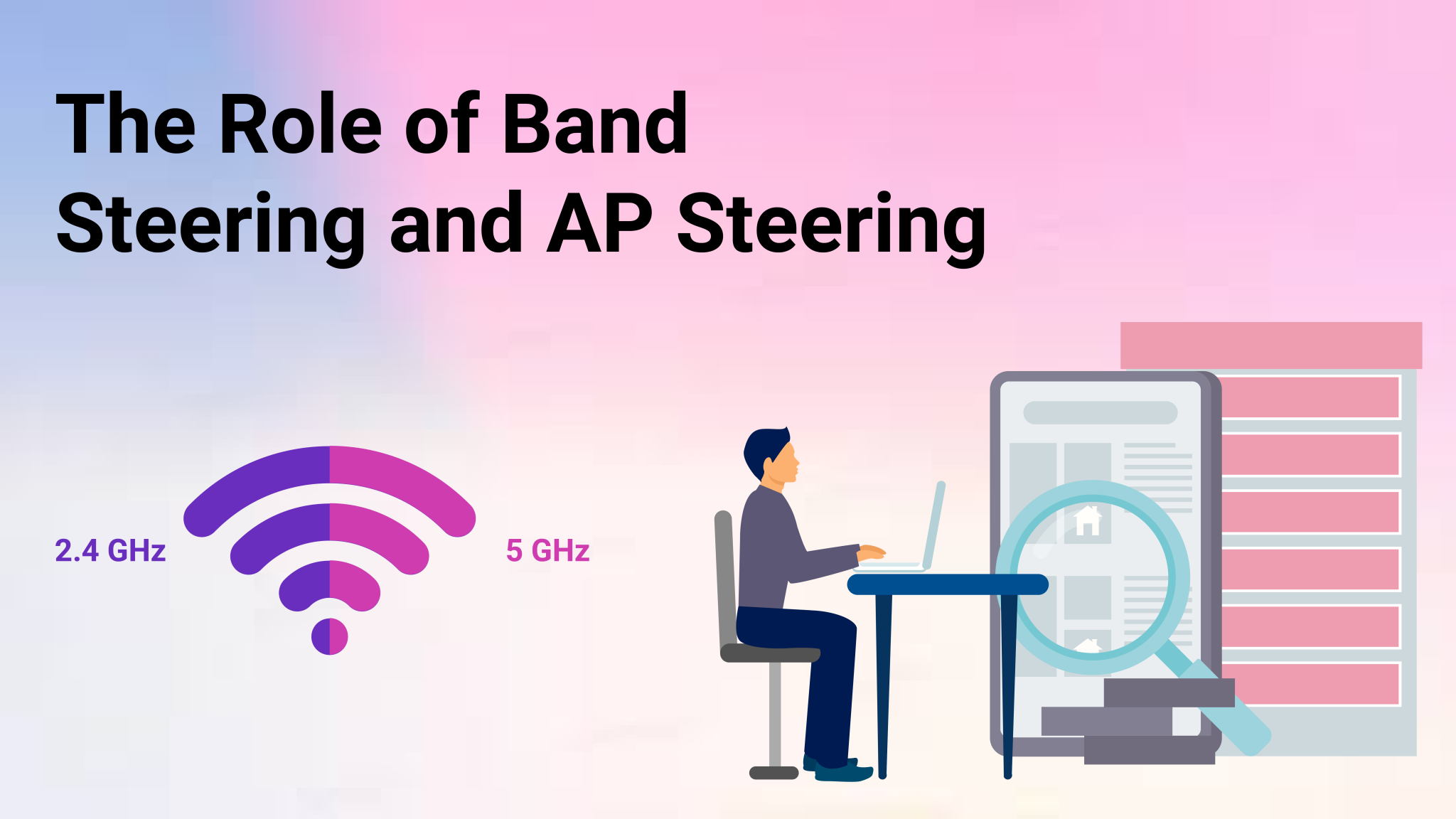 The Role of Band Steering and AP Steering

2.4 GHz

5 GHz